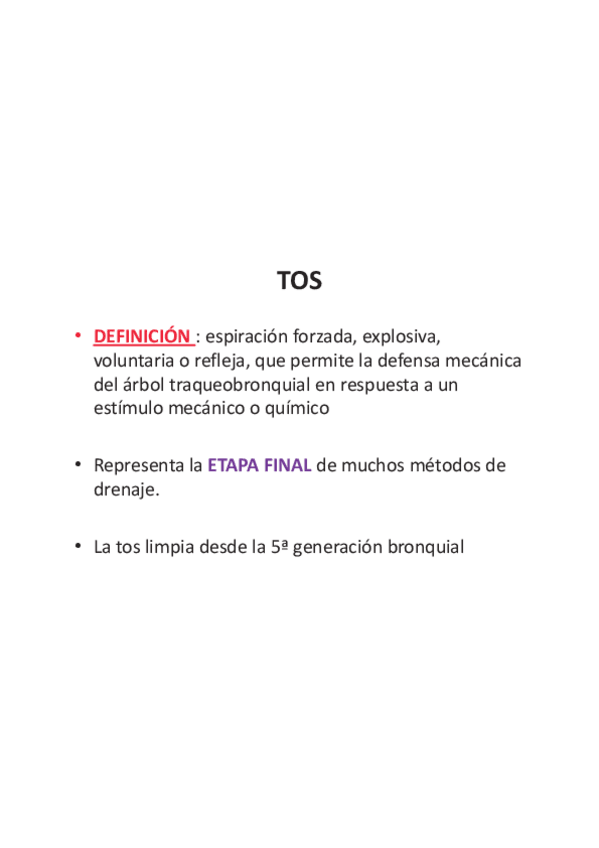 TOS

• DEFINICIÓN : espiración forzada, explosiva, voluntaria o refleja, que permite la defensa mecánica del árbol traqueobronquial en respuesta a un estímulo mecánico o químico

• Representa la ETAPA FINAL de muchos métodos de drenaje.

• La tos limpia desde la 5ª generación bronquial